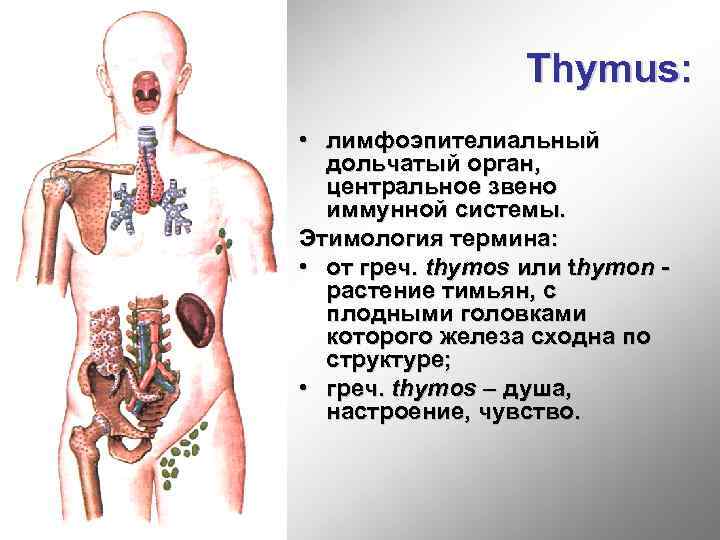 Thymus:

• лимфоэпителиальный дольчатый орган, центральное звено иммунной системы.

Этимология термина:

• от греч. thymos или thymon - растение тимьян, с плодными головками которого железа сходна по структуре;

• греч. thymos – душа, настроение, чувство.